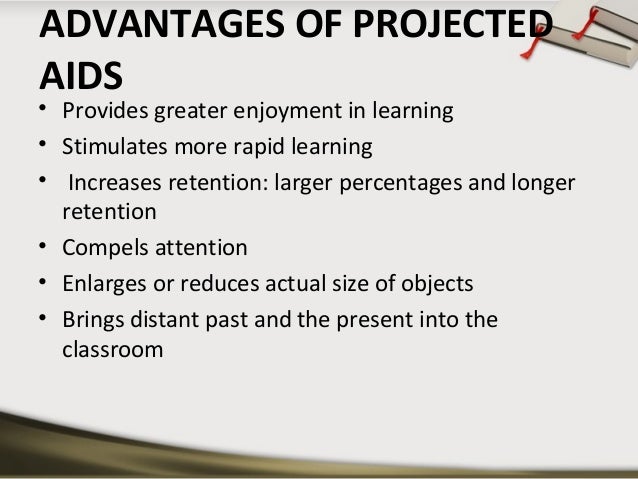 ADVANTAGES OF PROJECTED AIDS

• Provides greater enjoyment in learning
• Stimulates more rapid learning
• Increases retention: larger percentages and longer retention
• Compels attention
• Enlarges or reduces actual size of objects
• Brings distant past and the present into the classroom